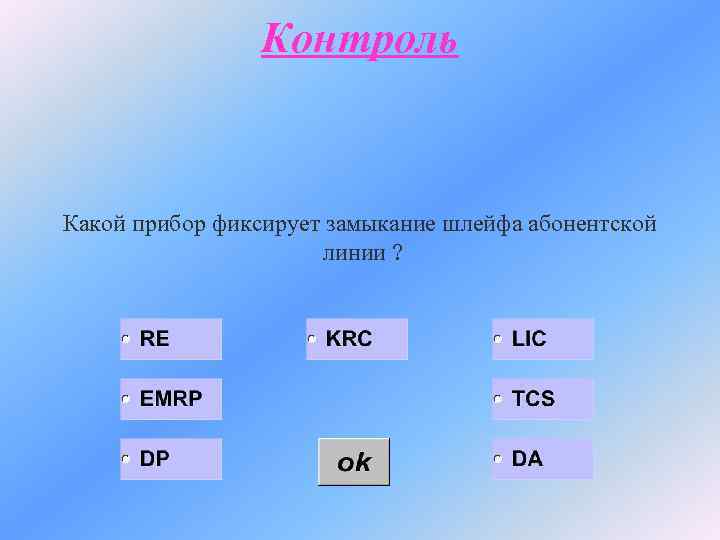 Контроль

Какой прибор фиксирует замыкание шлейфа абонентской линии ?

RE

KRC

LIC

EMRP

TCS

DP

ok

DA